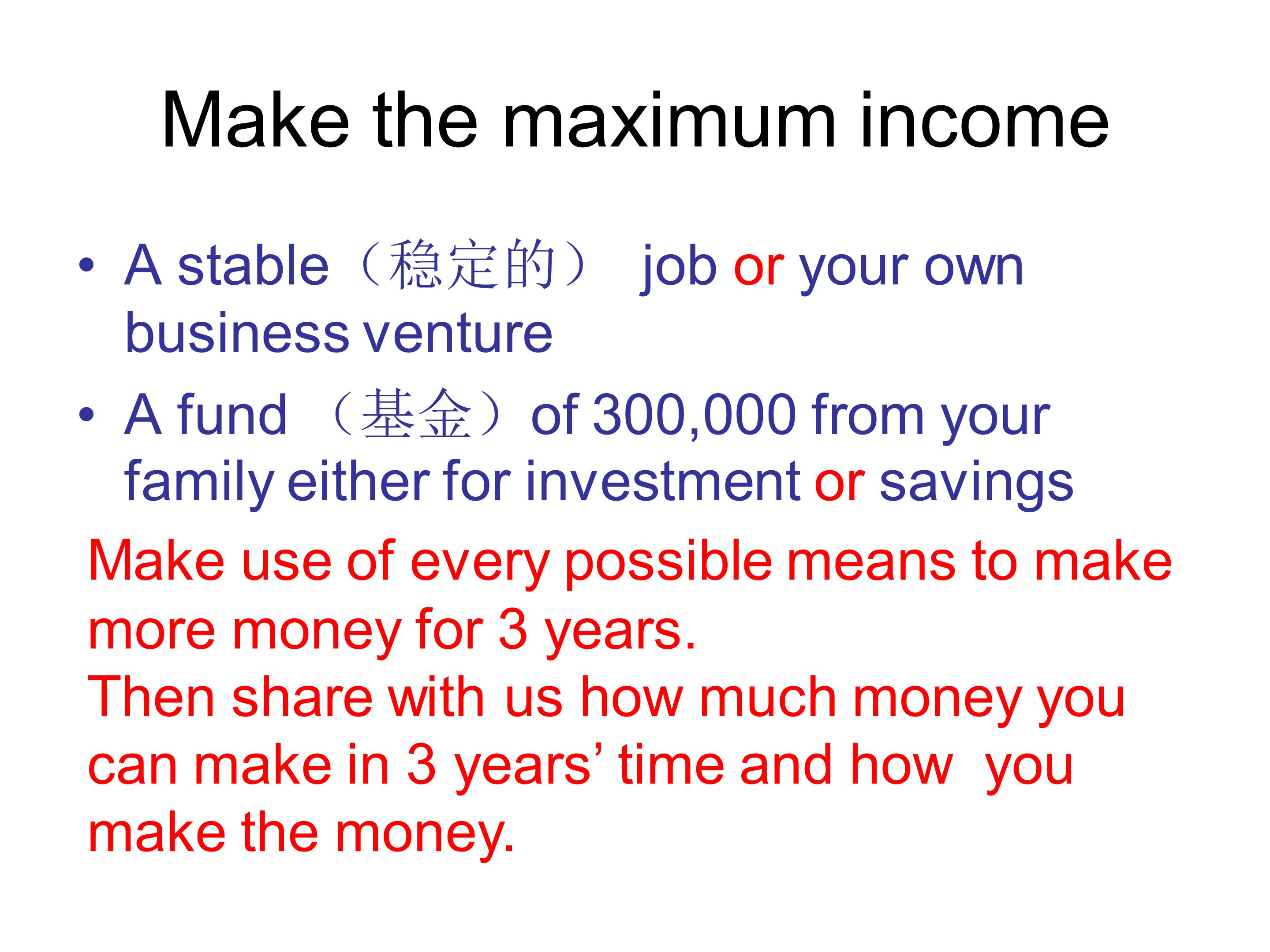 Make the maximum income

• A stable（稳定的） job or your own business venture
• A fund （基金）of 300,000 from your family either for investment or savings

Make use of every possible means to make more money for 3 years.
Then share with us how much money you can make in 3 years’ time and how you make the money.